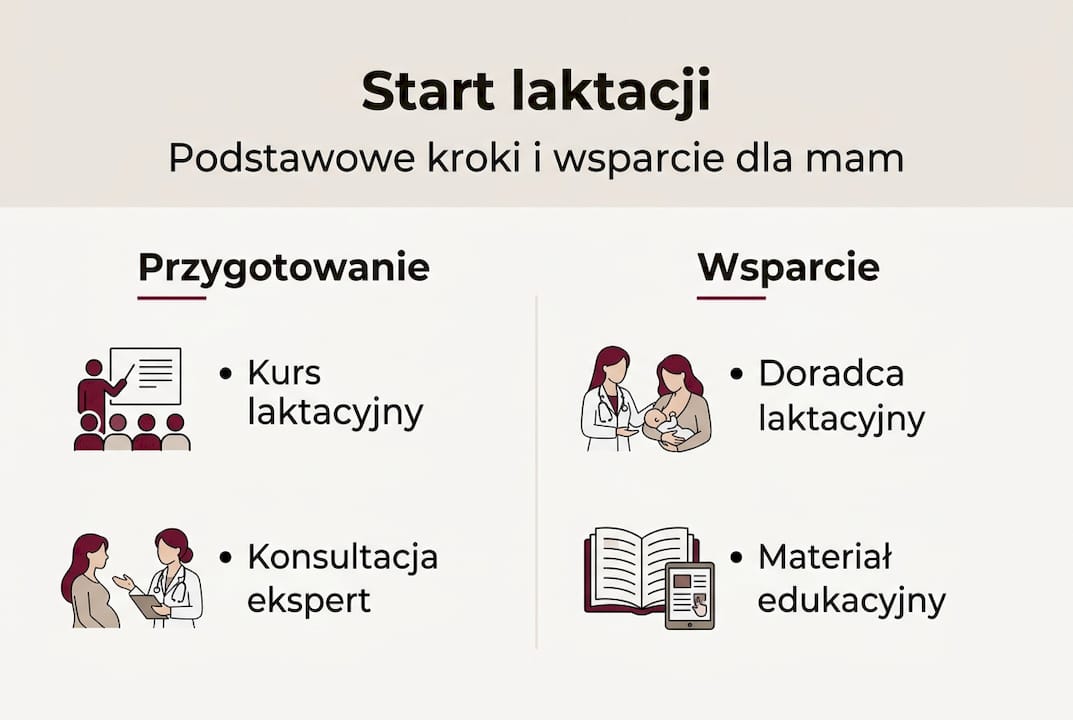 Start laktacji

Podstawowe kroki i wsparcie dla mam

Przygotowanie

• Kurs laktacyjny

• Konsultacja ekspert

Wsparcie

• Doradca laktacyjny

• Materiał edukacyjny